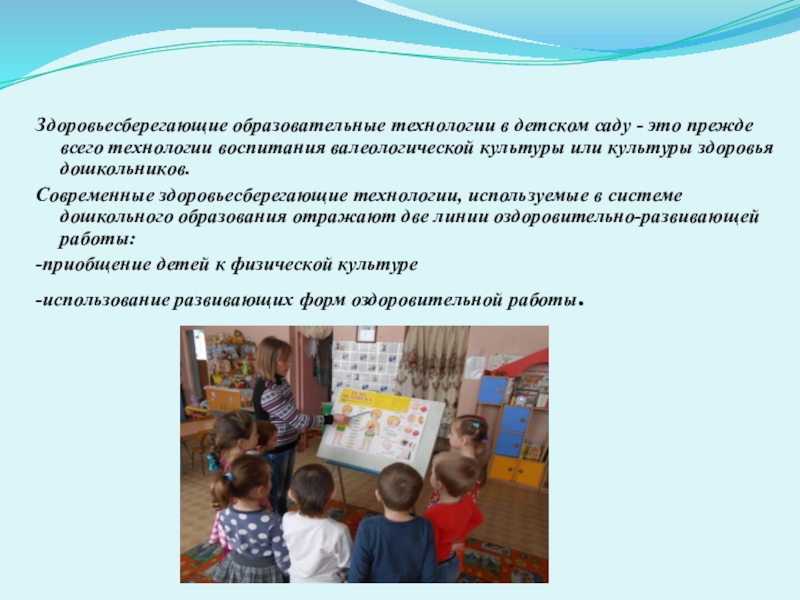 Здоровьесберегающие образовательные технологии в детском саду - это прежде всего технологии воспитания валеологической культуры или культуры здоровья дошкольников.

Современные здоровьесберегающие технологии, используемые в системе дошкольного образования отражают две линии оздоровительно-развивающей работы:

-приобщение детей к физической культуре

-использование развивающих форм оздоровительной работы.